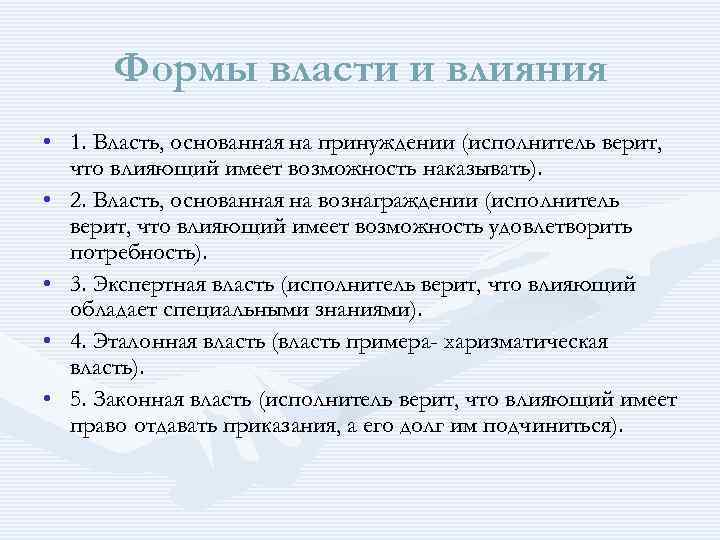 Формы власти и влияния

• 1. Власть, основанная на принуждении (исполнитель верит, что влияющий имеет возможность наказывать).
• 2. Власть, основанная на вознаграждении (исполнитель верит, что влияющий имеет возможность удовлетворить потребность).
• 3. Экспертная власть (исполнитель верит, что влияющий обладает специальными знаниями).
• 4. Эталонная власть (власть примера- харизматическая власть).
• 5. Законная власть (исполнитель верит, что влияющий имеет право отдавать приказания, а его долг им подчиниться).